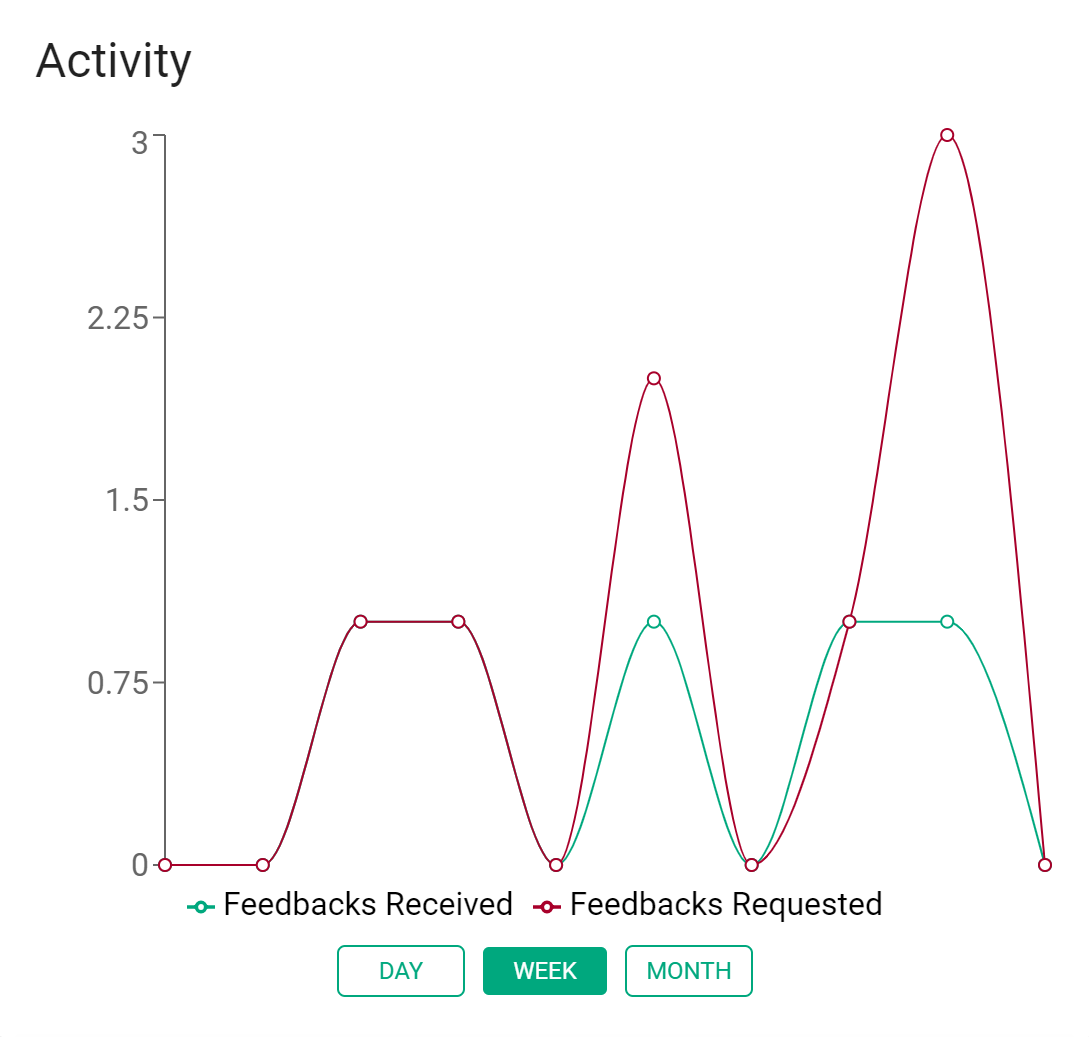 Activity

3
2.25
1.5
0.75
0

Feedbacks Received Feedbacks Requested

DAY
WEEK
MONTH